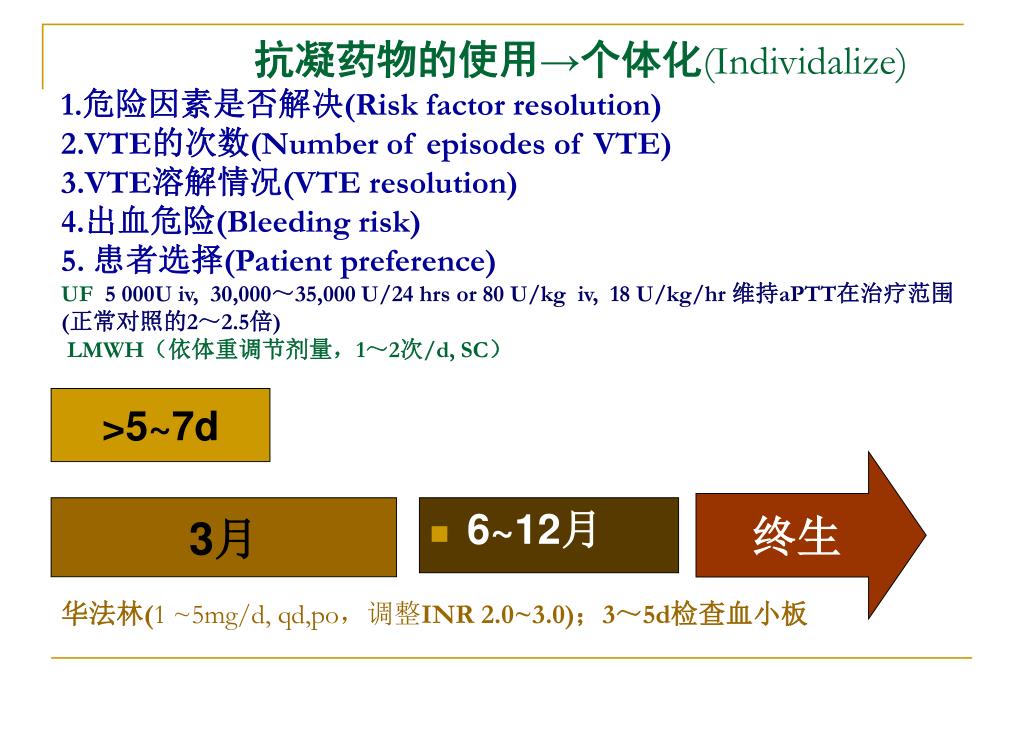 抗凝药物的使用→个体化(Individalize)

1.危险因素是否解决(Risk factor resolution)
2.VTE的次数(Number of episodes of VTE)
3.VTE溶解情况(VTE resolution)
4.出血危险(Bleeding risk)
5. 患者选择(Patient preference)

UF 5 000U iv, 30,000～35,000 U/24 hrs or 80 U/kg iv, 18 U/kg/hr 维持aPTT在治疗范围(正常对照的2～2.5倍)
LMWH（依体重调节剂量，1～2次/d, SC）

>5~7d

3月

6~12月

终生

华法林(1 ~5mg/d, qd,po，调整INR 2.0~3.0)；3～5d检查血小板